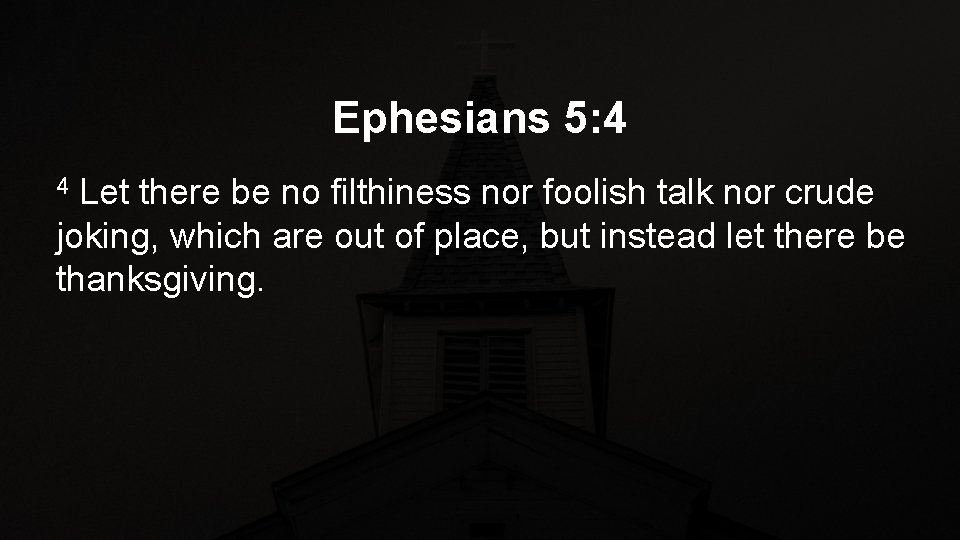 Ephesians 5:4

$^4$ Let there be no filthiness nor foolish talk nor crude joking, which are out of place, but instead let there be thanksgiving.